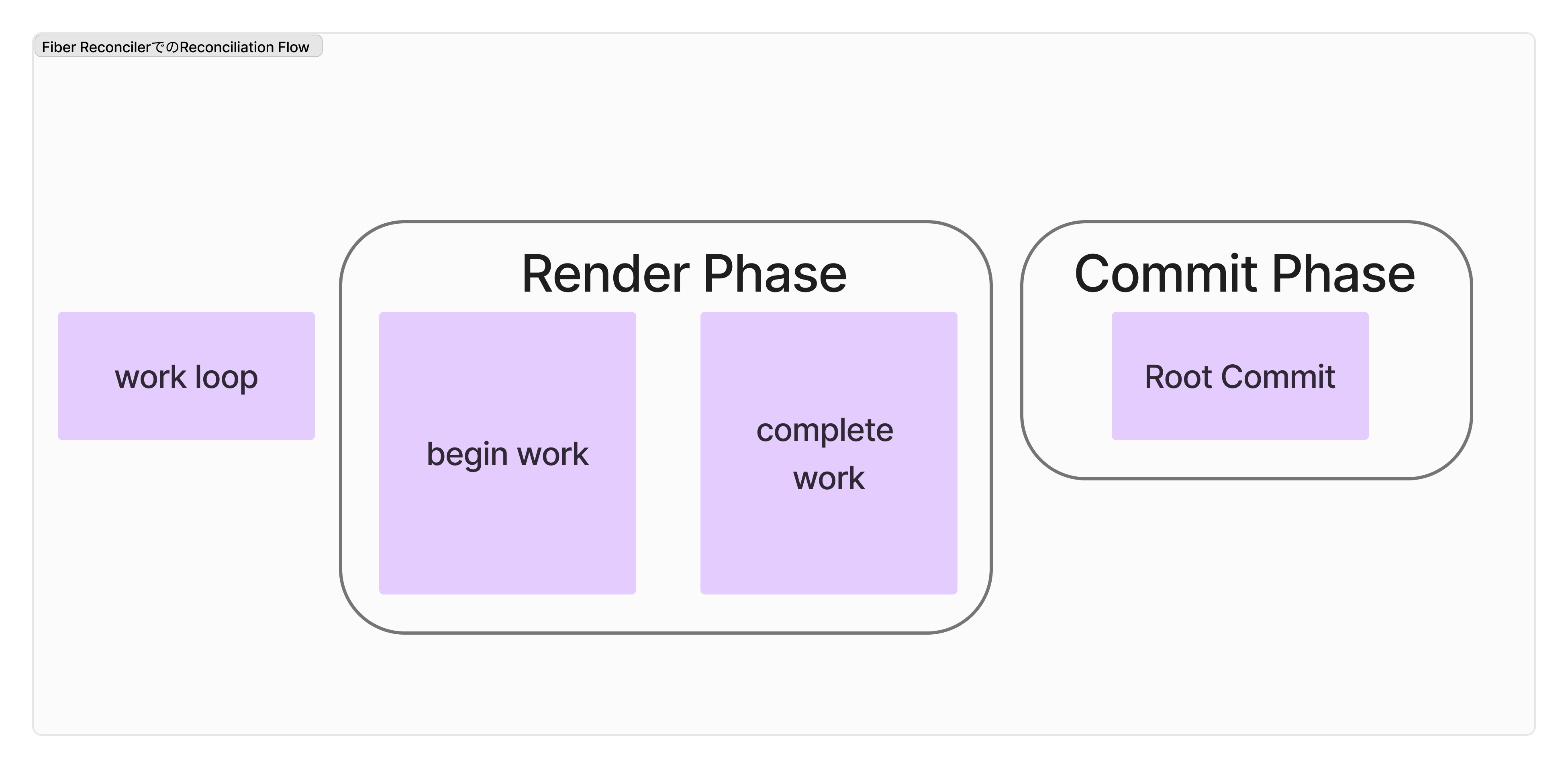 Fiber ReconcilerでのReconciliation Flow

work loop

Render Phase

begin work

complete work

Commit Phase

Root Commit